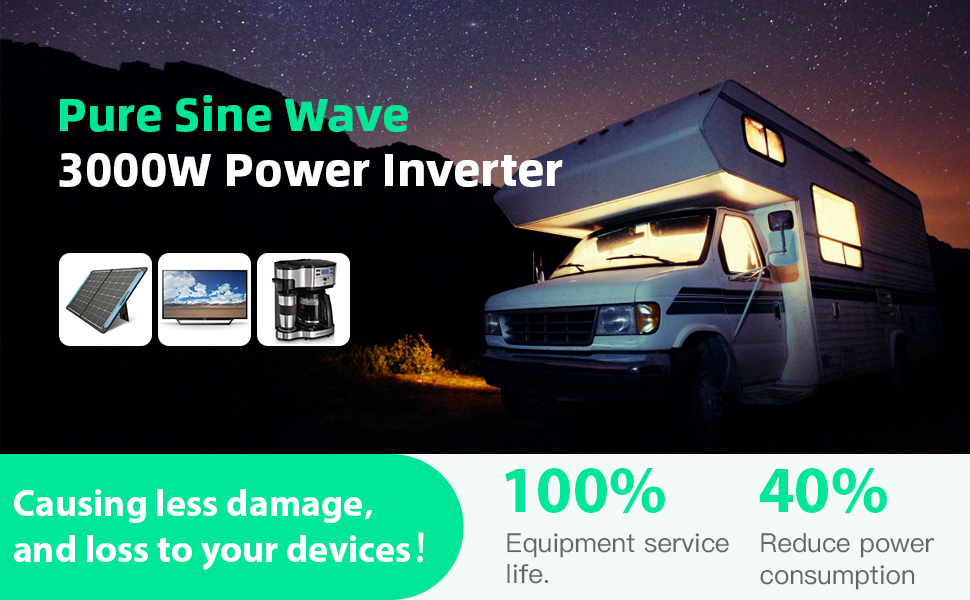 Pure Sine Wave
3000W Power Inverter

Causing less damage, and loss to your devices!

100%
Equipment service life.

40%
Reduce power consumption